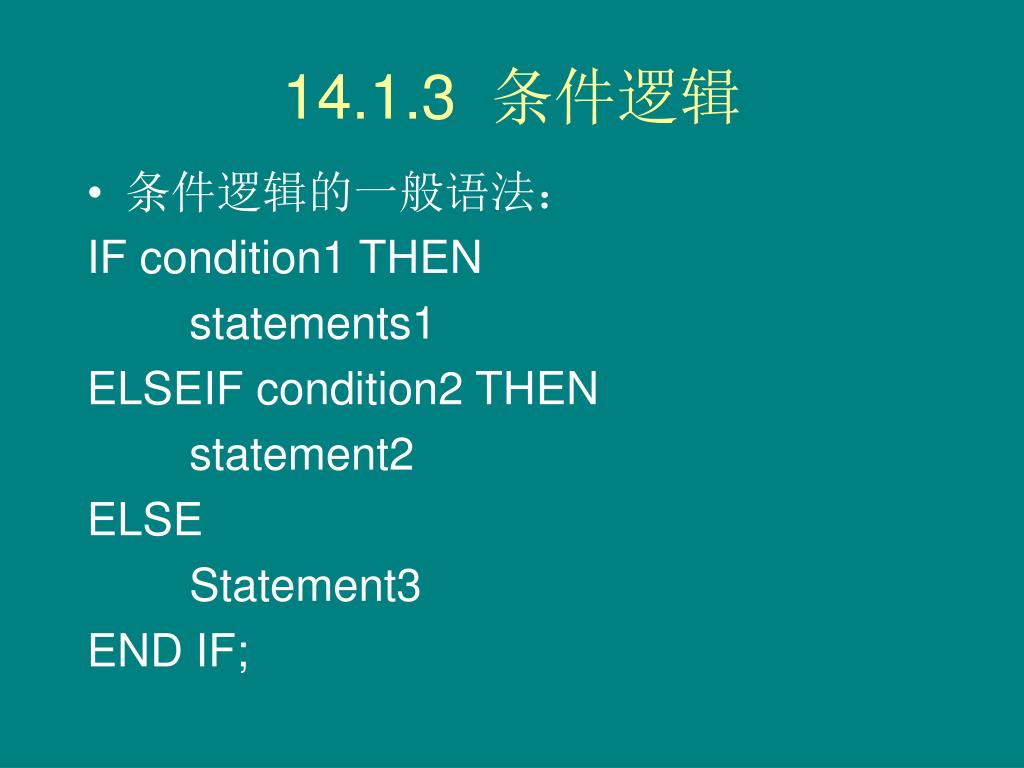 14.1.3 条件逻辑

• 条件逻辑的一般语法：

IF condition1 THEN
statements1
ELSEIF condition2 THEN
statement2
ELSE
Statement3
END IF;